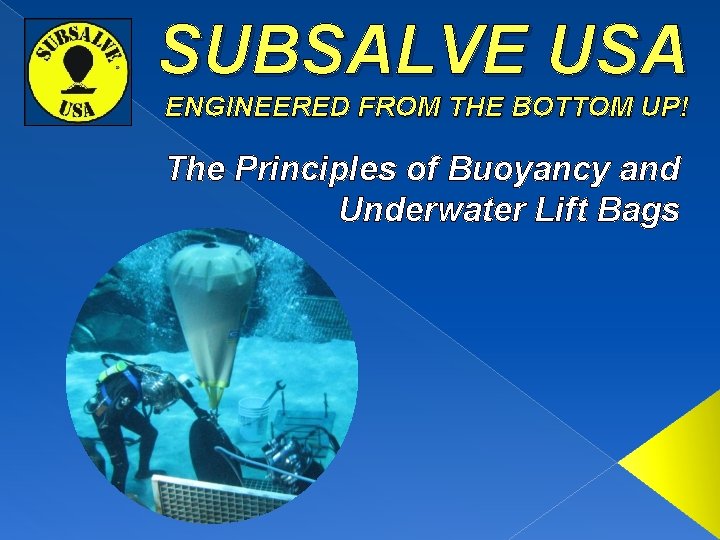 SUBSALVE USA

SUBSALVE USA
ENGINEERED FROM THE BOTTOM UP!

The Principles of Buoyancy and Underwater Lift Bags